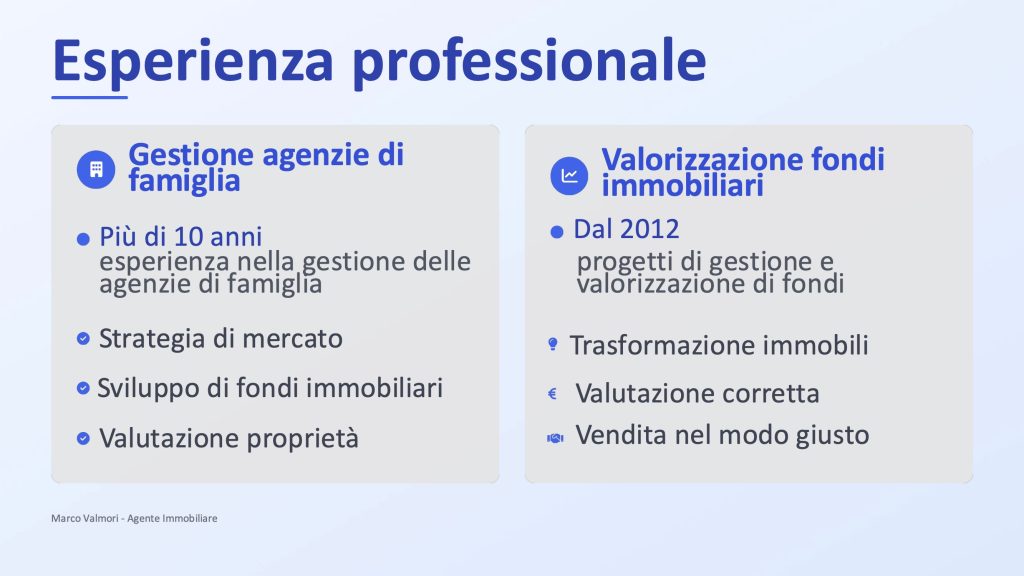 Esperienza professionale

Gestione agenzie di famiglia

Più di 10 anni
esperienza nella gestione delle agenzie di famiglia

Strategia di mercato

Sviluppo di fondi immobiliari

Valutazione proprietà

Valorizzazione fondi immobiliari

Dal 2012
progetti di gestione e valorizzazione di fondi

Trasformazione immobili

€ Valutazione corretta

Vendita nel modo giusto

Marco Valmori - Agente Immobiliare